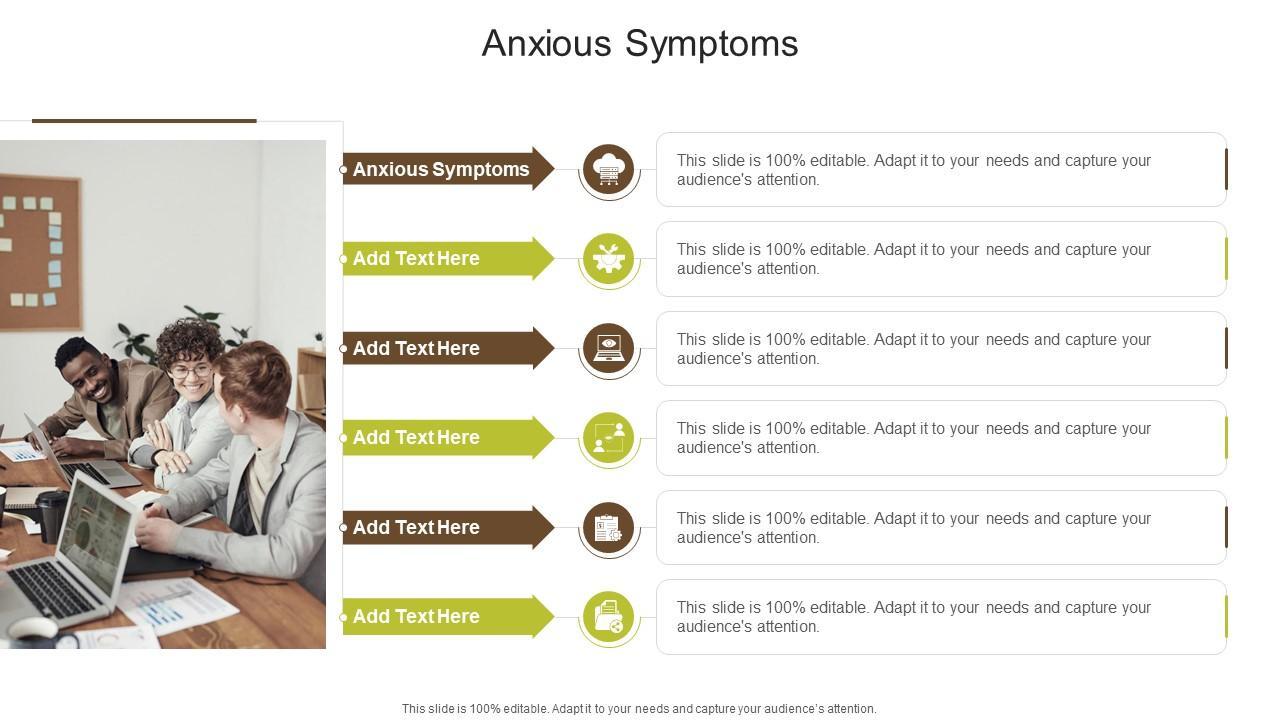 Anxious Symptoms

Anxious Symptoms

This slide is 100% editable. Adapt it to your needs and capture your audience's attention.

Add Text Here

This slide is 100% editable. Adapt it to your needs and capture your audience's attention.

Add Text Here

This slide is 100% editable. Adapt it to your needs and capture your audience's attention.

Add Text Here

This slide is 100% editable. Adapt it to your needs and capture your audience's attention.

Add Text Here

This slide is 100% editable. Adapt it to your needs and capture your audience's attention.

Add Text Here

This slide is 100% editable. Adapt it to your needs and capture your audience's attention.

This slide is 100% editable. Adapt it to your needs and capture your audience's attention.